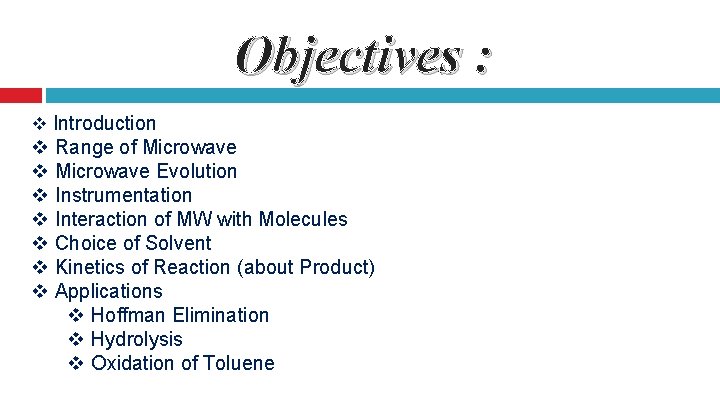 Objectives :

❖ Introduction
❖ Range of Microwave
❖ Microwave Evolution
❖ Instrumentation
❖ Interaction of MW with Molecules
❖ Choice of Solvent
❖ Kinetics of Reaction (about Product)
❖ Applications
❖ Hoffman Elimination
❖ Hydrolysis
❖ Oxidation of Toluene